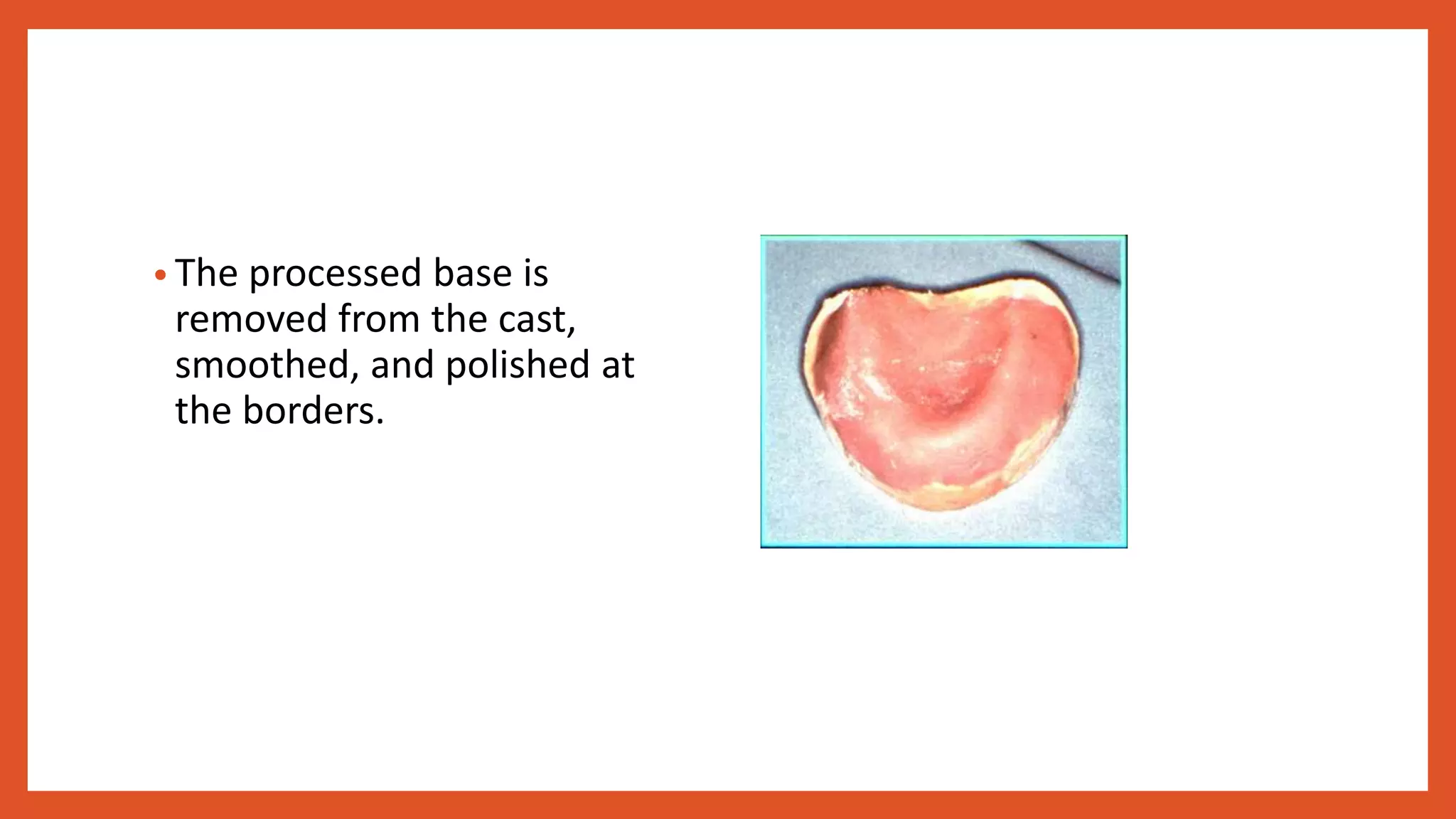 • The processed base is removed from the cast, smoothed, and polished at the borders.